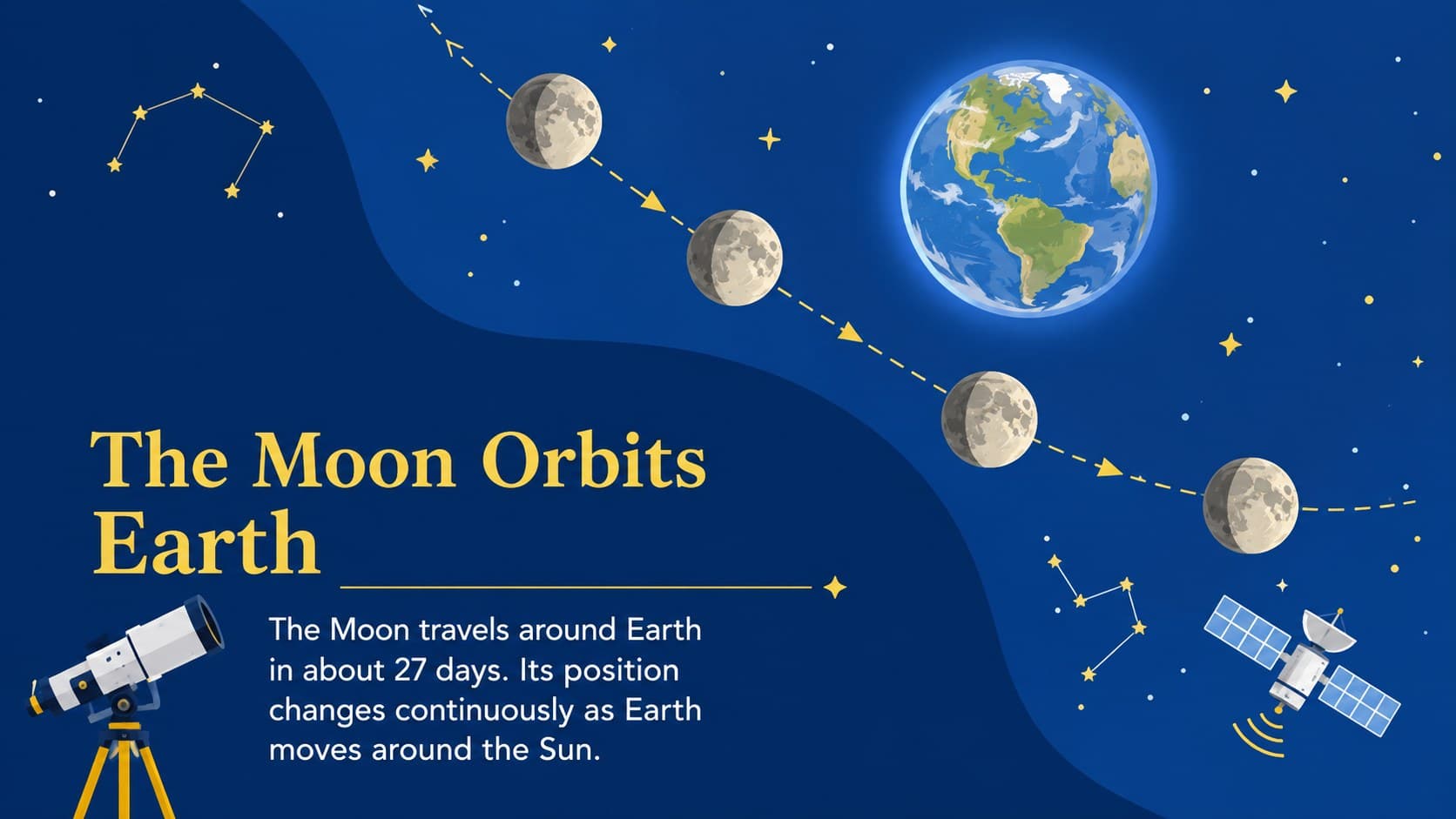 The Moon Orbits Earth

The Moon travels around Earth in about 27 days. Its position changes continuously as Earth moves around the Sun.